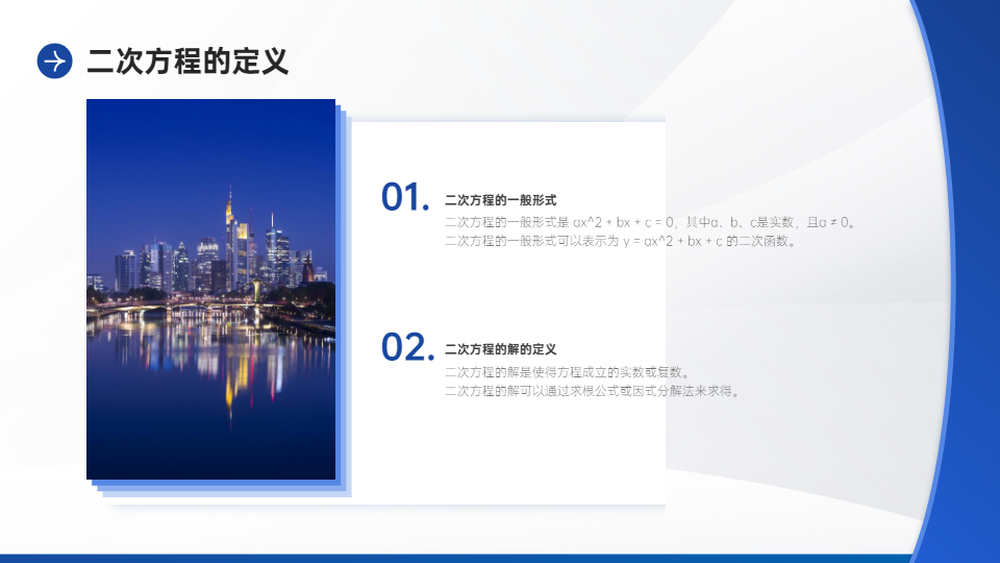 二次方程的定义

01. 二次方程的一般形式

二次方程的一般形式是 ax^2 + bx + c = 0，其中a、b、c是实数，且a ≠ 0。
二次方程的一般形式可以表示为 y = ax^2 + bx + c 的二次函数。

02. 二次方程的解的定义

二次方程的解是使得方程成立的实数或复数。
二次方程的解可以通过求根公式或因式分解法来求得。